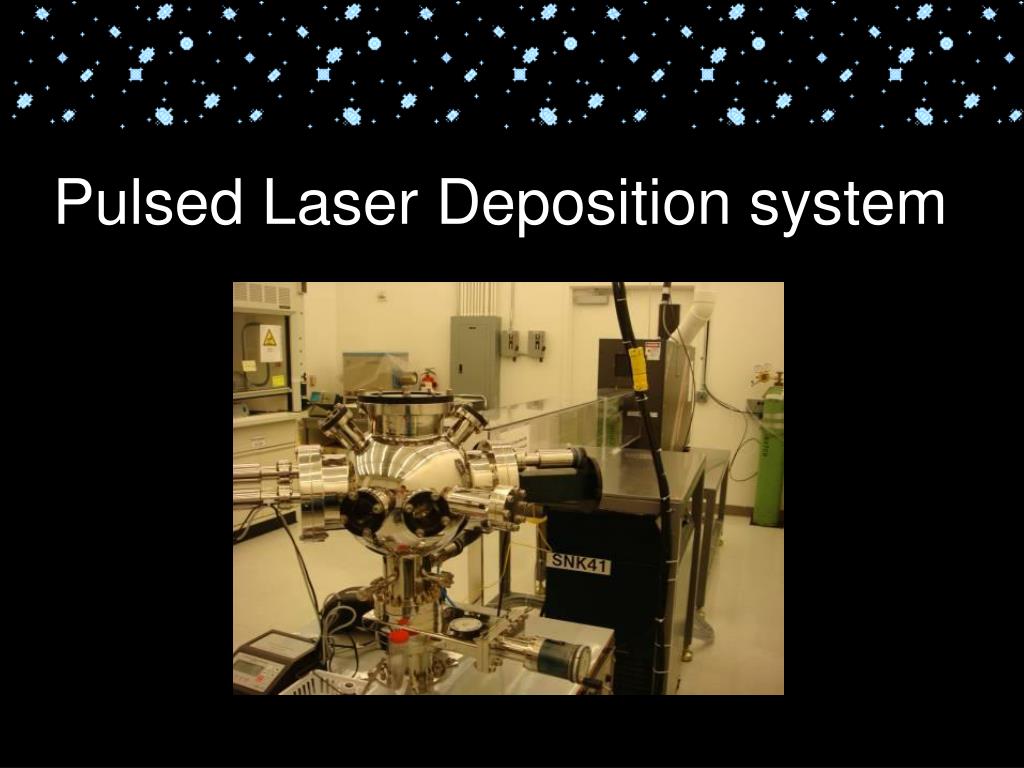 Pulsed Laser Deposition system

SNK41